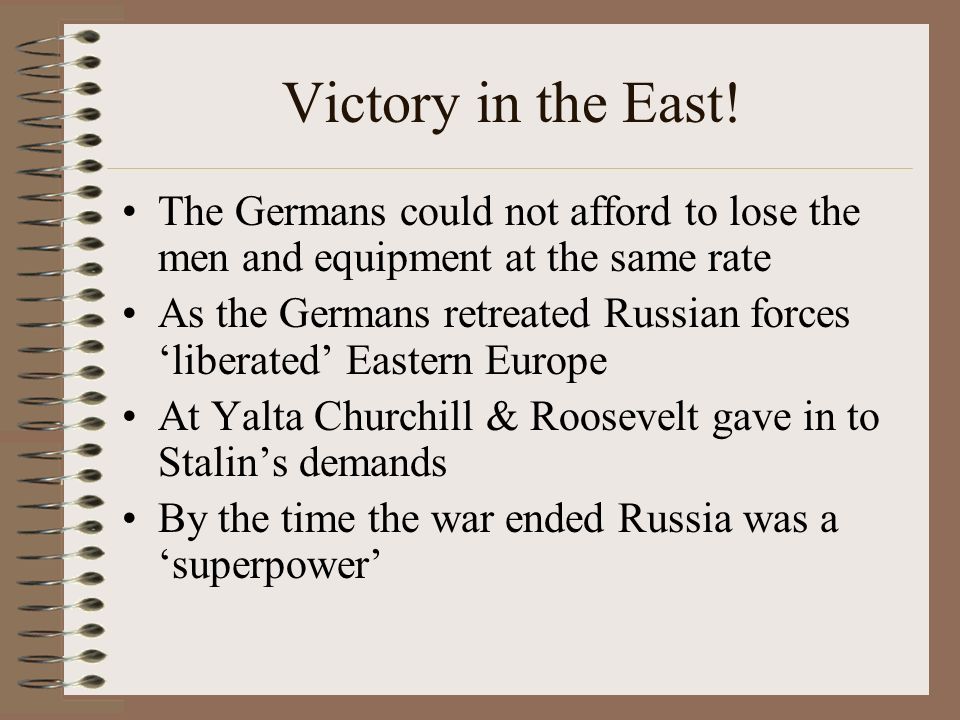 Victory in the East!

• The Germans could not afford to lose the men and equipment at the same rate
• As the Germans retreated Russian forces ‘liberated’ Eastern Europe
• At Yalta Churchill & Roosevelt gave in to Stalin’s demands
• By the time the war ended Russia was a ‘superpower’